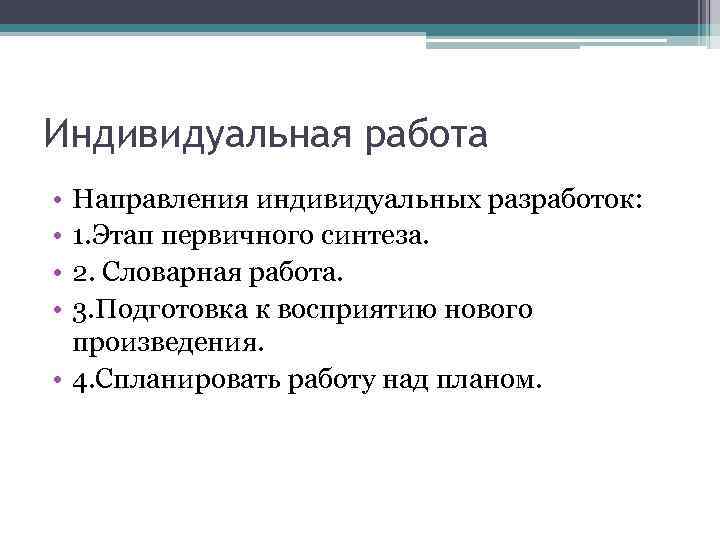 Индивидуальная работа

• Направления индивидуальных разработок:
• 1.Этап первичного синтеза.
• 2. Словарная работа.
• 3.Подготовка к восприятию нового произведения.
• 4.Спланировать работу над планом.